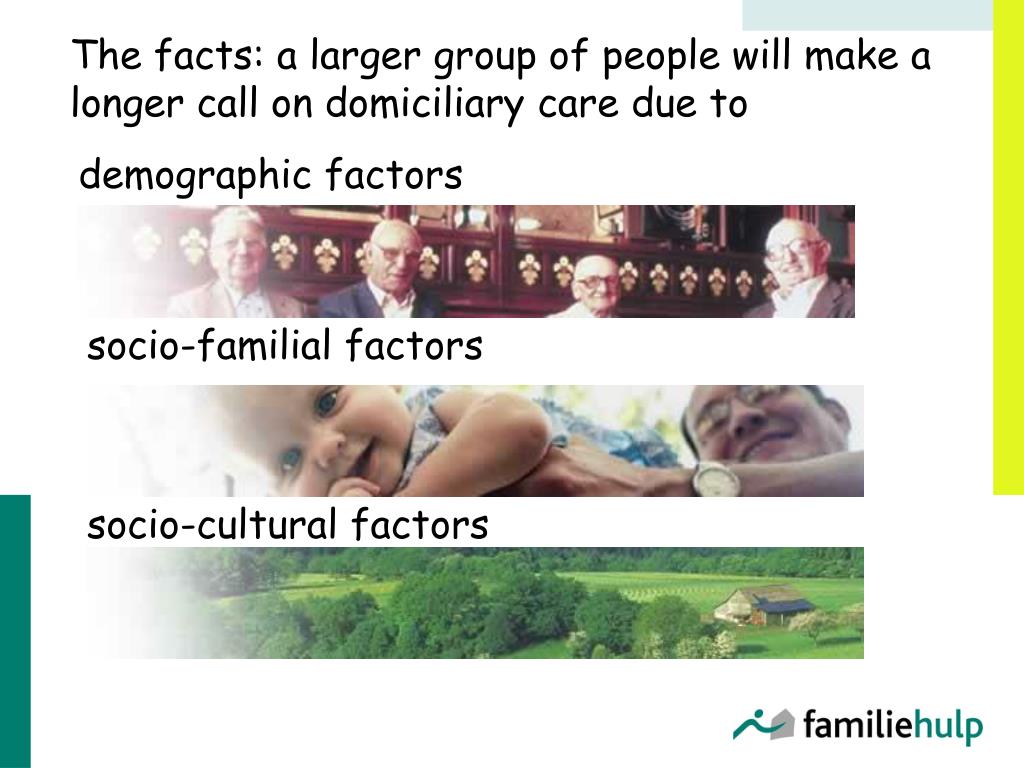 The facts: a larger group of people will make a longer call on domiciliary care due to

demographic factors

socio-familial factors

socio-cultural factors

familiehulp